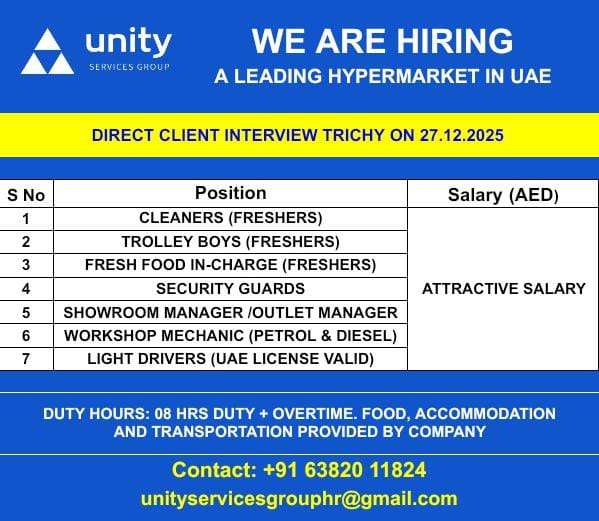 unity
SERVICES GROUP

WE ARE HIRING
A LEADING HYPERMARKET IN UAE

DIRECT CLIENT INTERVIEW TRICHY ON 27.12.2025

| S No | Position | Salary (AED) |
|---|---|---|
| 1 | CLEANERS (FRESHERS) | ATTRACTIVE SALARY |
| 2 | TROLLEY BOYS (FRESHERS) | |
| 3 | FRESH FOOD IN-CHARGE (FRESHERS) | |
| 4 | SECURITY GUARDS | |
| 5 | SHOWROOM MANAGER /OUTLET MANAGER | |
| 6 | WORKSHOP MECHANIC (PETROL & DIESEL) | |
| 7 | LIGHT DRIVERS (UAE LICENSE VALID) | |

DUTY HOURS: 08 HRS DUTY + OVERTIME. FOOD, ACCOMMODATION AND TRANSPORTATION PROVIDED BY COMPANY

Contact: +91 63820 11824
unityservicesgrouphr@gmail.com